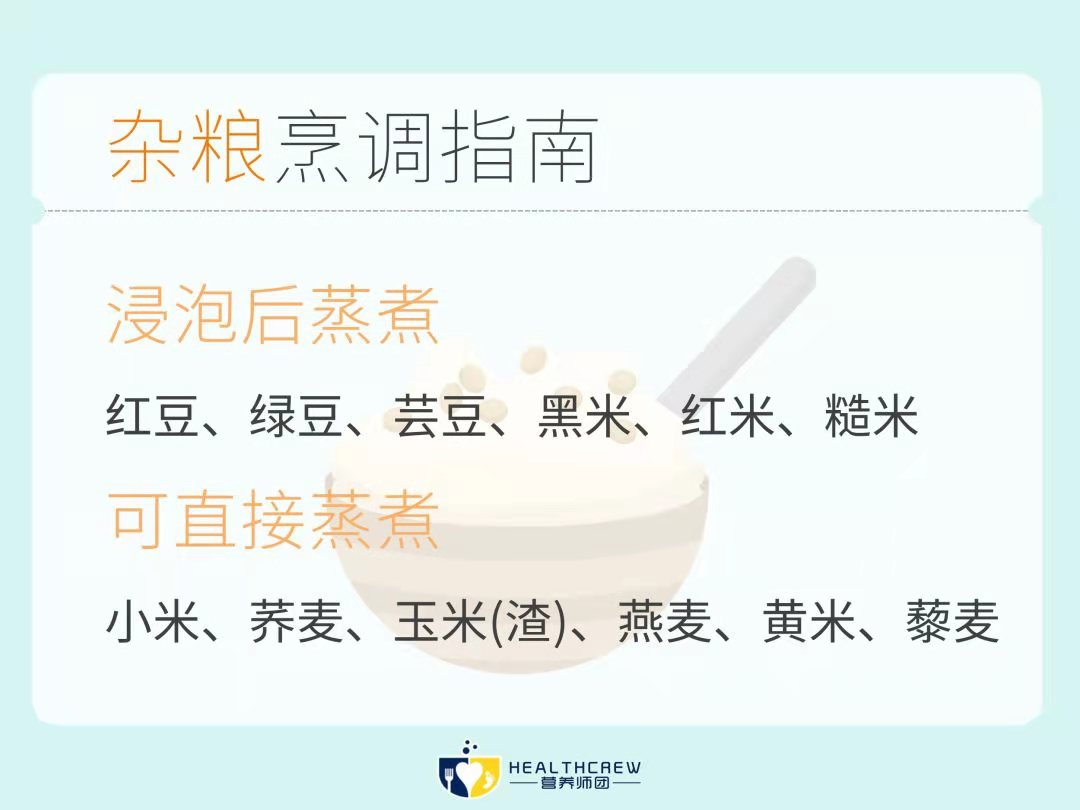 杂粮烹调指南

浸泡后蒸煮

红豆、绿豆、芸豆、黑米、红米、糙米

可直接蒸煮

小米、荞麦、玉米(渣)、燕麦、黄米、藜麦

HEALTHCREW
营养师团